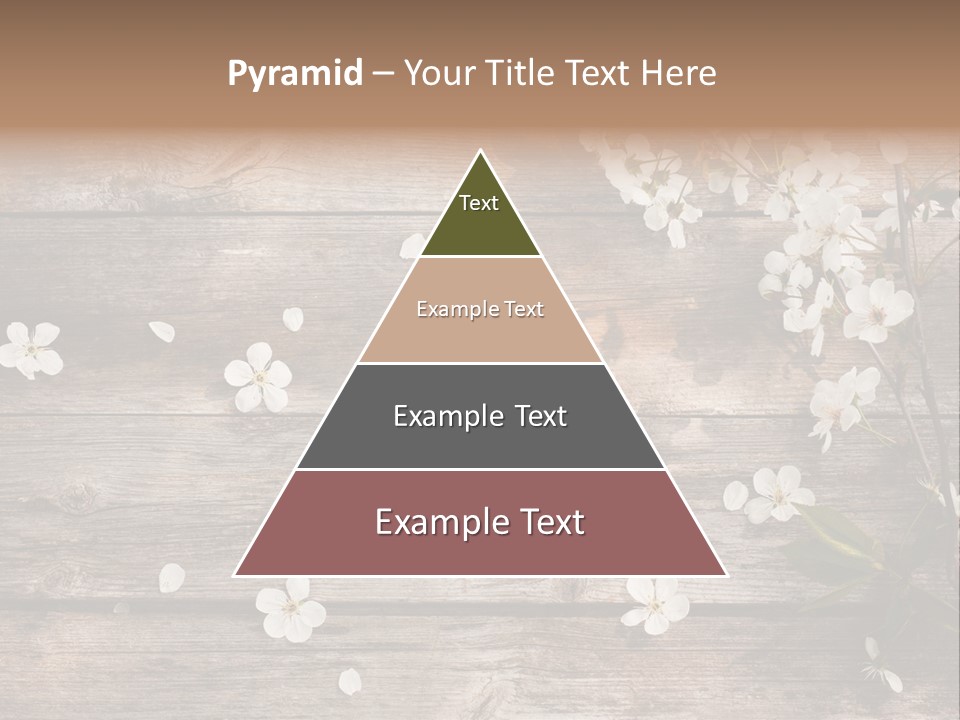 Pyramid – Your Title Text Here

Text

Example Text

Example Text

Example Text